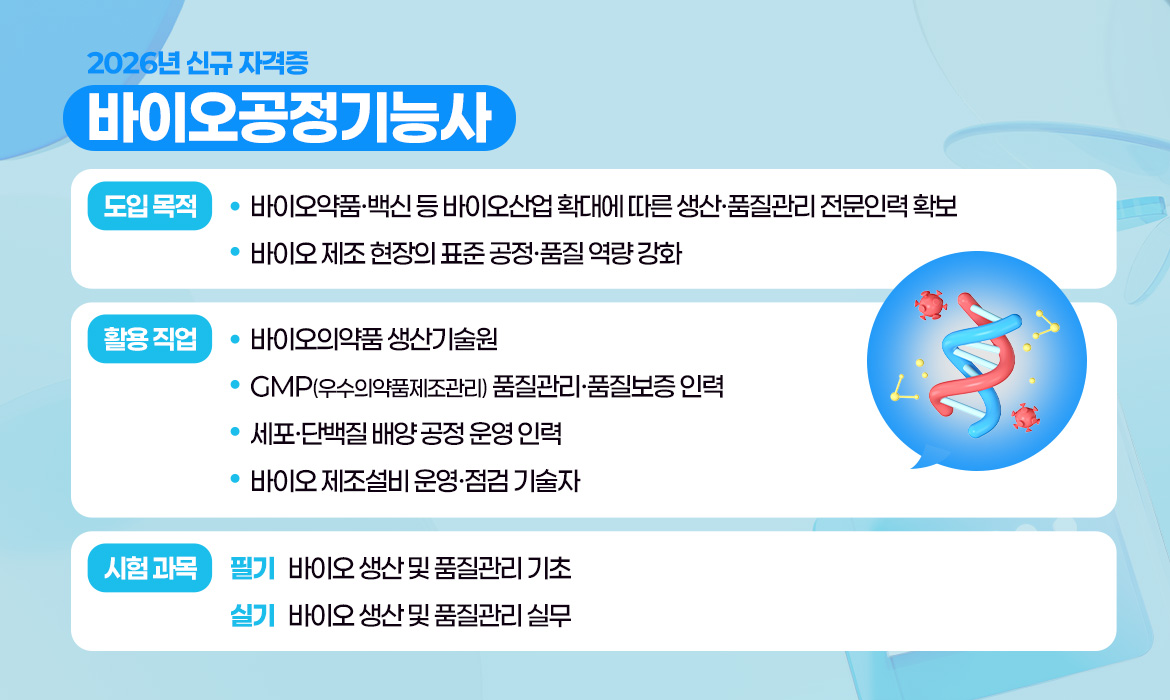 2026년 신규 자격증

바이오공정기능사

도입 목적
• 바이오약품·백신 등 바이오산업 확대에 따른 생산·품질관리 전문인력 확보
• 바이오 제조 현장의 표준 공정·품질 역량 강화

활용 직업
• 바이오의약품 생산기술원
• GMP(우수의약품제조관리) 품질관리·품질보증 인력
• 세포·단백질 배양 공정 운영 인력
• 바이오 제조설비 운영·점검 기술자

시험 과목
필기 바이오 생산 및 품질관리 기초
실기 바이오 생산 및 품질관리 실무